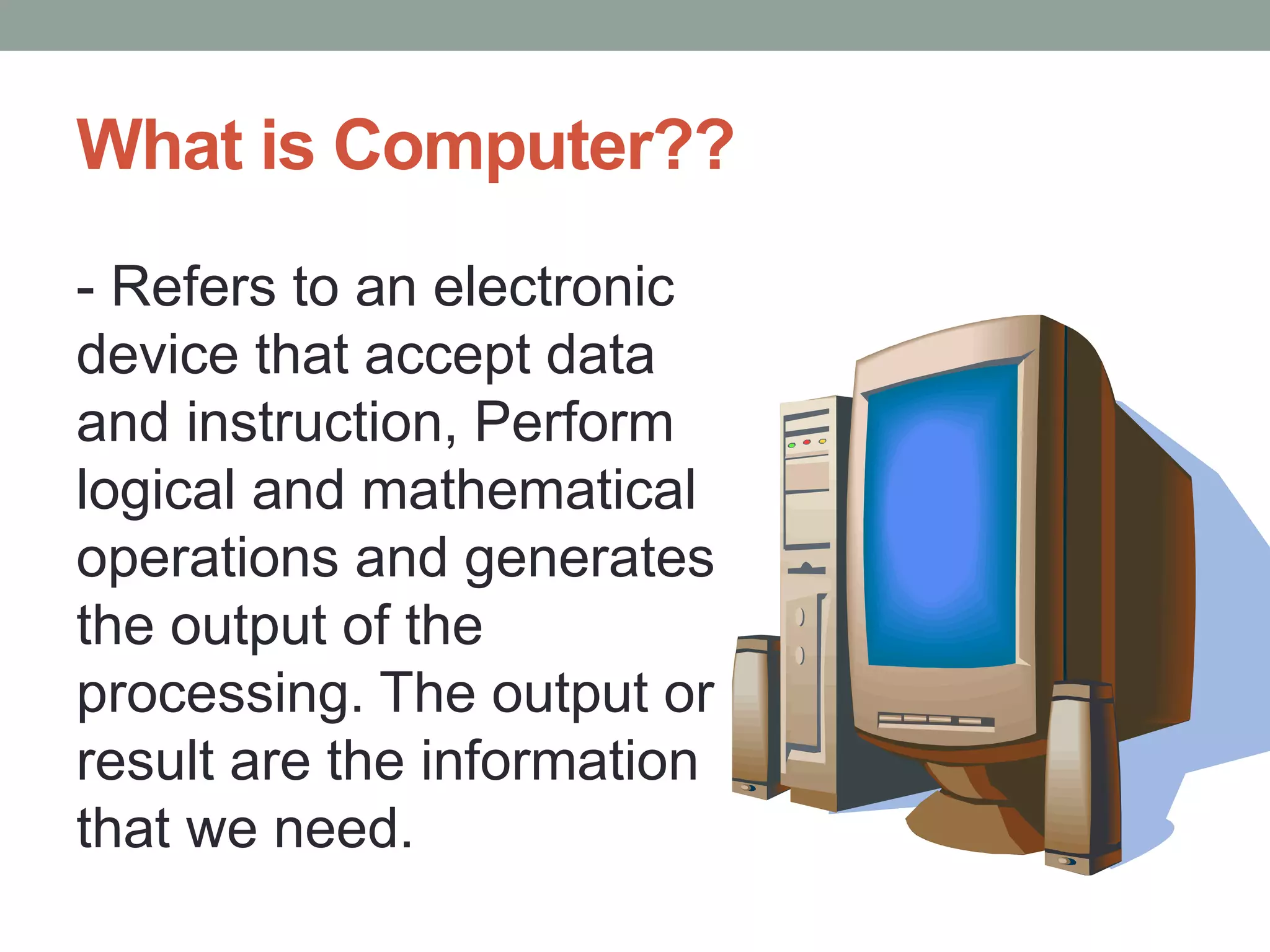 What is Computer??

- Refers to an electronic device that accept data and instruction, Perform logical and mathematical operations and generates the output of the processing. The output or result are the information that we need.